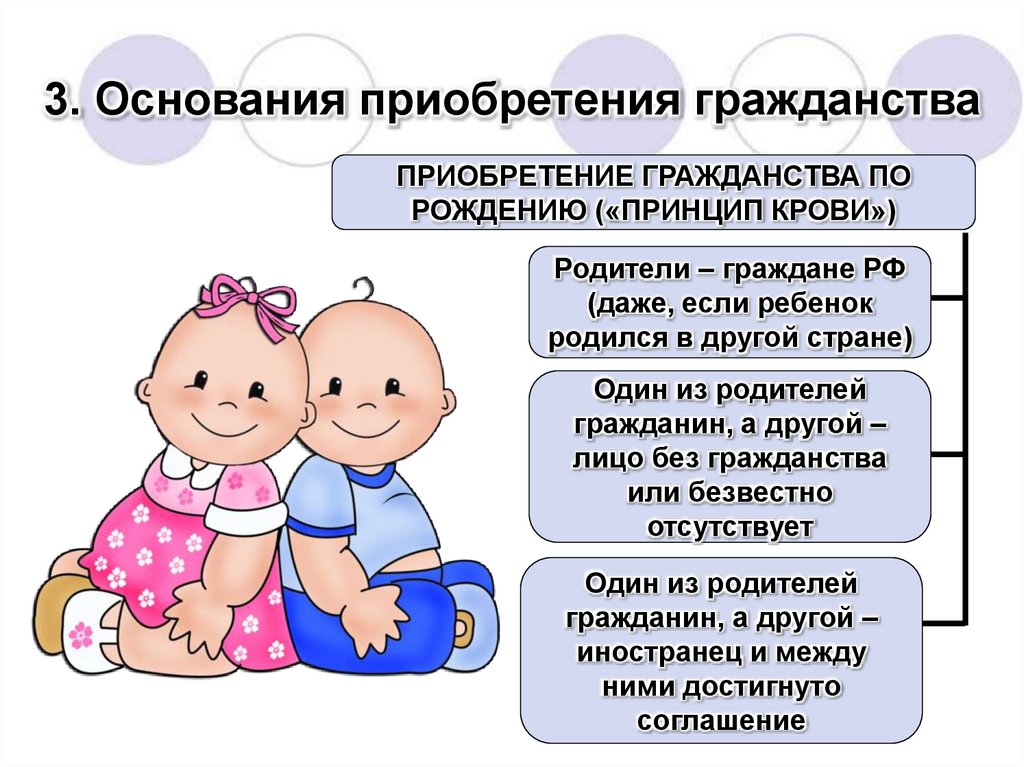 3. Основания приобретения гражданства

ПРИОБРЕТЕНИЕ ГРАЖДАНСТВА ПО РОЖДЕНИЮ («ПРИНЦИП КРОВИ»)

Родители – граждане РФ (даже, если ребенок родился в другой стране)

Один из родителей гражданин, а другой – лицо без гражданства или безвестно отсутствует

Один из родителей гражданин, а другой – иностранец и между ними достигнуто соглашение